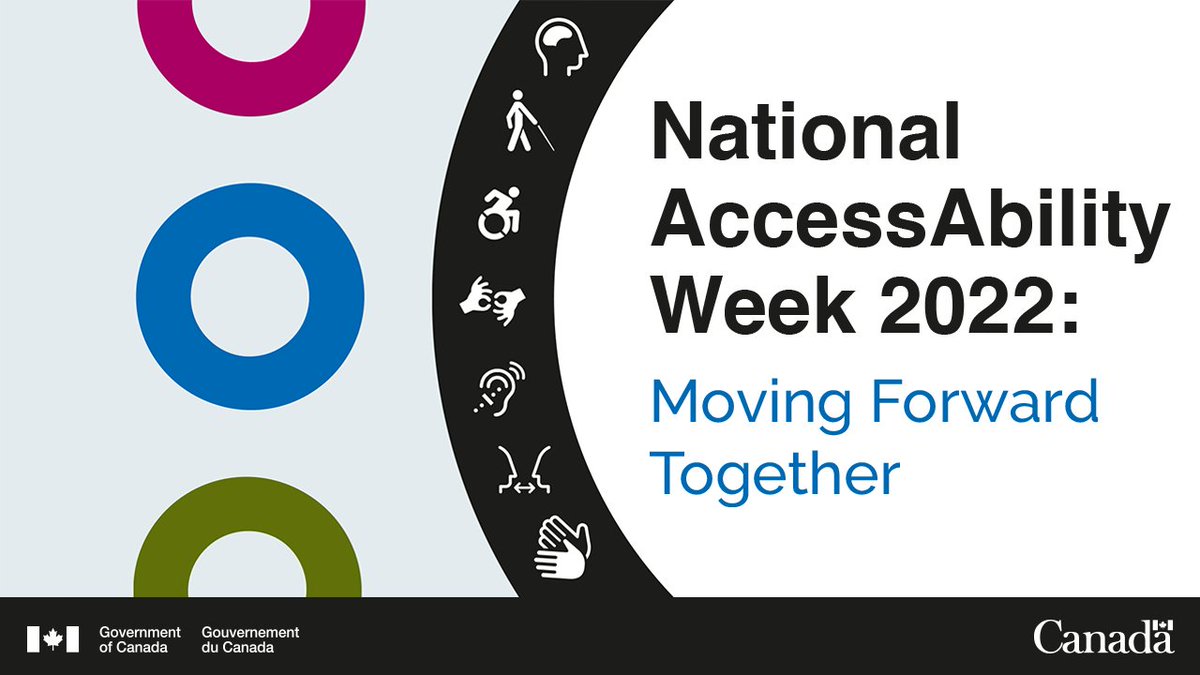 National AccessAbility Week 2022:

Moving Forward Together

Government of Canada Gouvernement du Canada

Canada